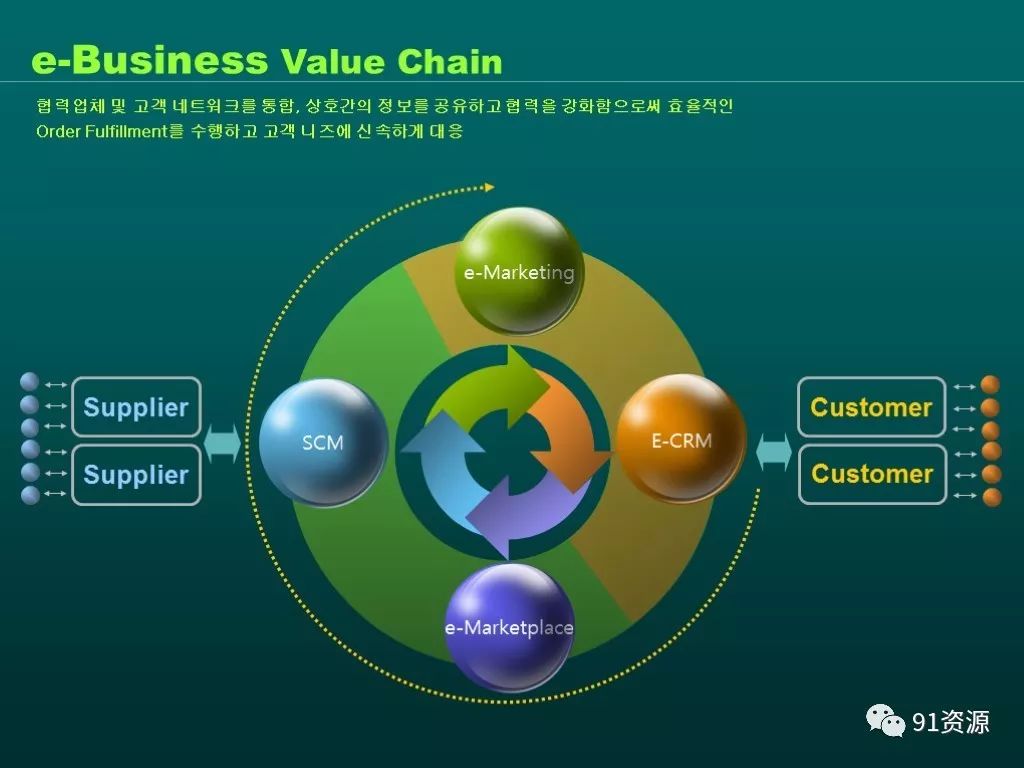 e-Business Value Chain

협력업체 및 고객 네트워크를 통합, 상호간의 정보를 공유하고 협력을 강화함으로써 효율적인 Order Fulfillment를 수행하고 고객 니즈에 신속하게 대응

e-Marketing

Supplier

Supplier

SCM

E-CRM

Customer

Customer

e-Marketplace

91资源